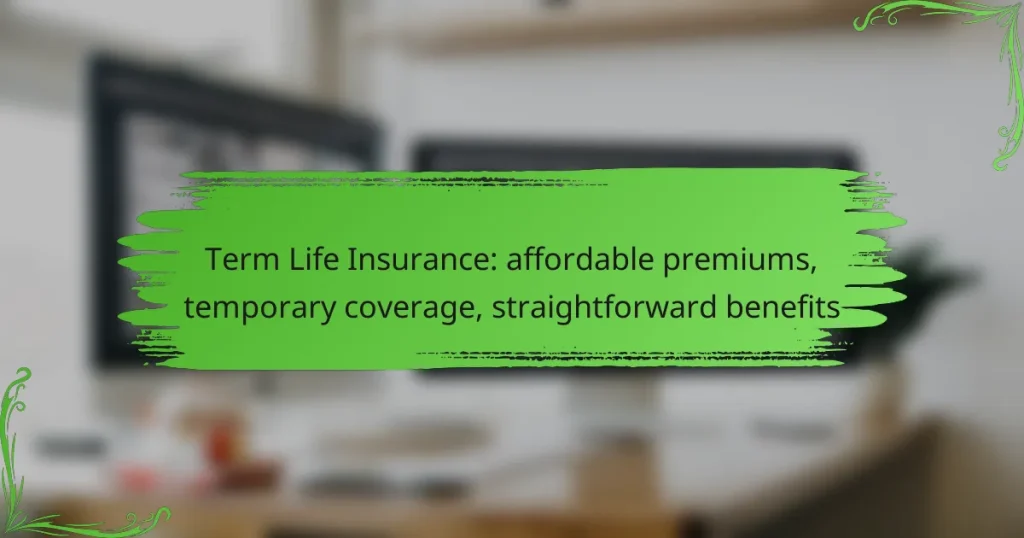 Term Life Insurance: affordable premiums, temporary coverage, straightforward benefits